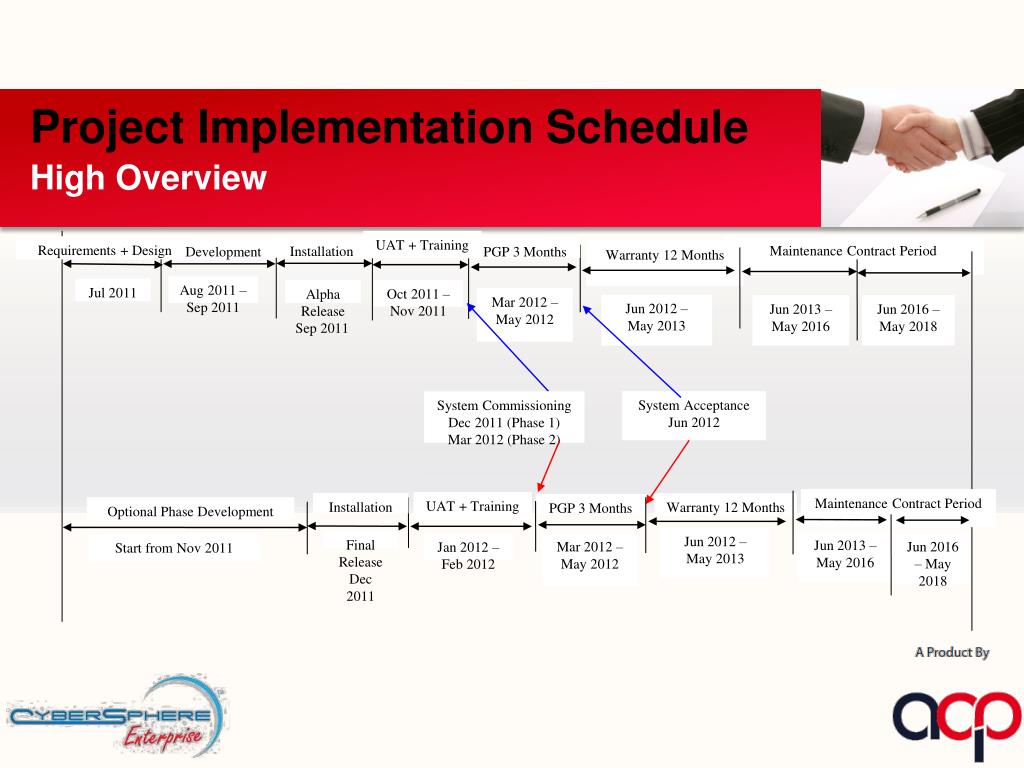 Project Implementation Schedule
High Overview

Requirements + Design
Development
Installation
UAT + Training
PGP 3 Months
Warranty 12 Months
Maintenance Contract Period

Jul 2011
Aug 2011 – Sep 2011
Alpha Release Sep 2011
Oct 2011 – Nov 2011
Mar 2012 – May 2012
Jun 2012 – May 2013
Jun 2013 – May 2016
Jun 2016 – May 2018

System Commissioning Dec 2011 (Phase 1) Mar 2012 (Phase 2)
System Acceptance Jun 2012

Optional Phase Development
Installation
UAT + Training
PGP 3 Months
Warranty 12 Months
Maintenance Contract Period

Start from Nov 2011
Final Release Dec 2011
Jan 2012 – Feb 2012
Mar 2012 – May 2012
Jun 2012 – May 2013
Jun 2013 – May 2016
Jun 2016 – May 2018

A Product By
CYBERSPHERE Enterprise
acp